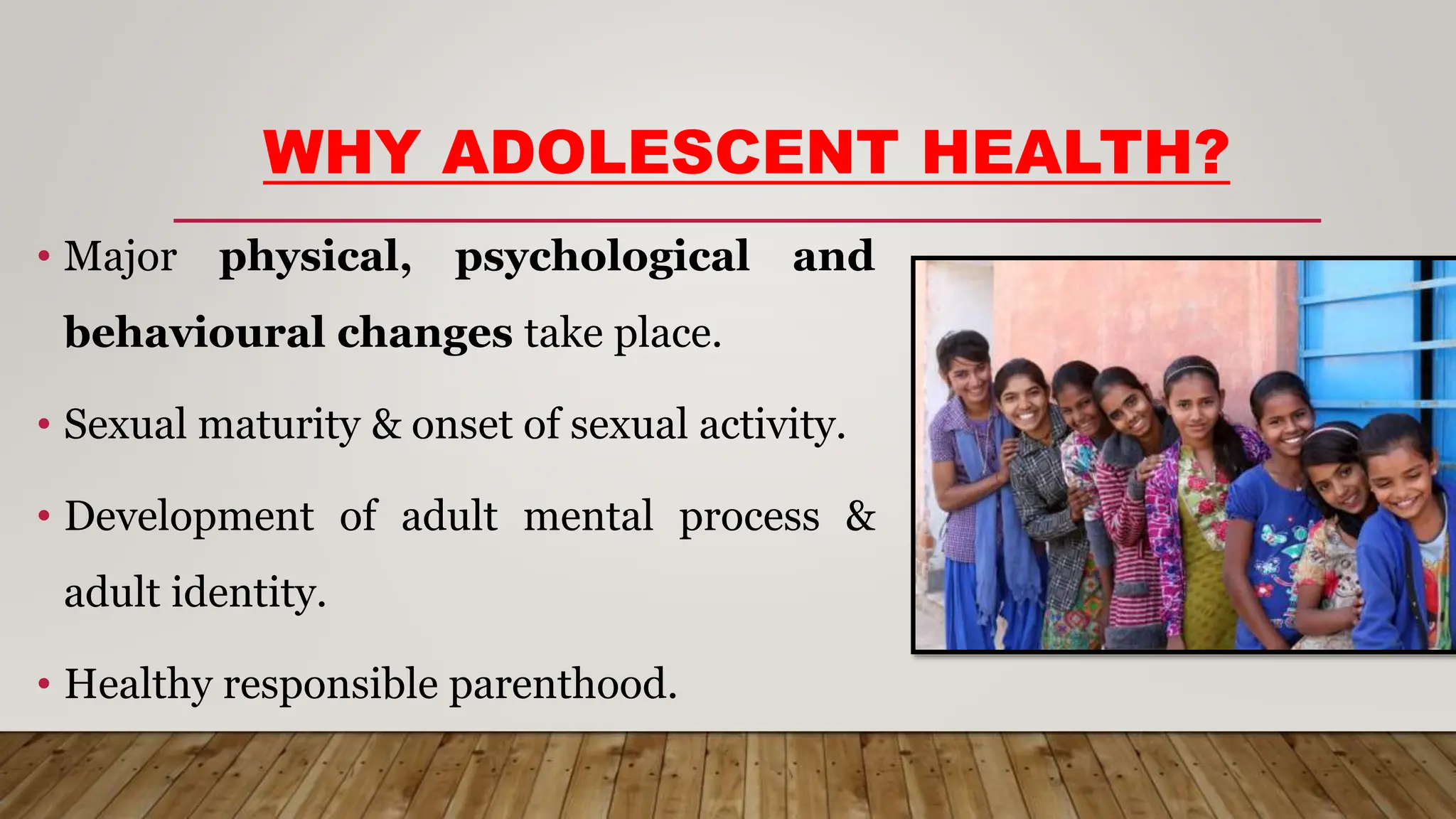 WHY ADOLESCENT HEALTH?

• Major physical, psychological and behavioural changes take place.

• Sexual maturity & onset of sexual activity.

• Development of adult mental process & adult identity.

• Healthy responsible parenthood.